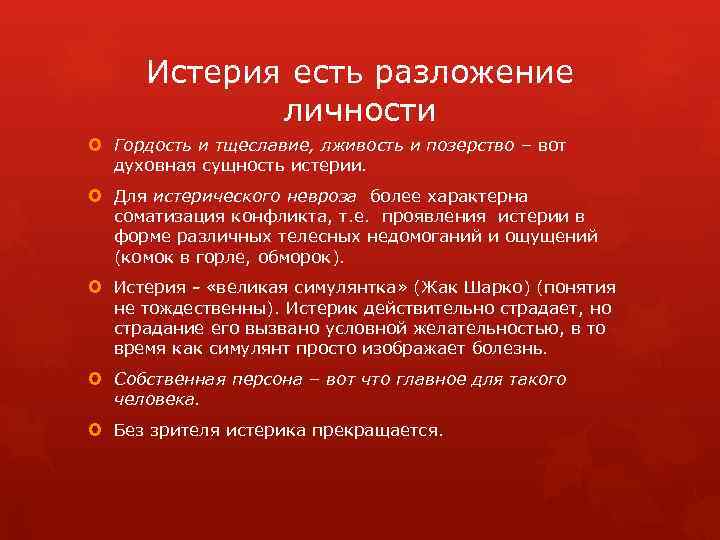 Истерия есть разложение личности

Гордость и тщеславие, лживость и позерство – вот духовная сущность истерии.

Для истерического невроза более характерна соматизация конфликта, т.е. проявления истерии в форме различных телесных недомоганий и ощущений (комок в горле, обморок).

Истерия - «великая симулянтка» (Жак Шарко) (понятия не тождественны). Истерик действительно страдает, но страдание его вызвано условной желательностью, в то время как симулянт просто изображает болезнь.

Собственная персона – вот что главное для такого человека.

Без зрителя истерика прекращается.